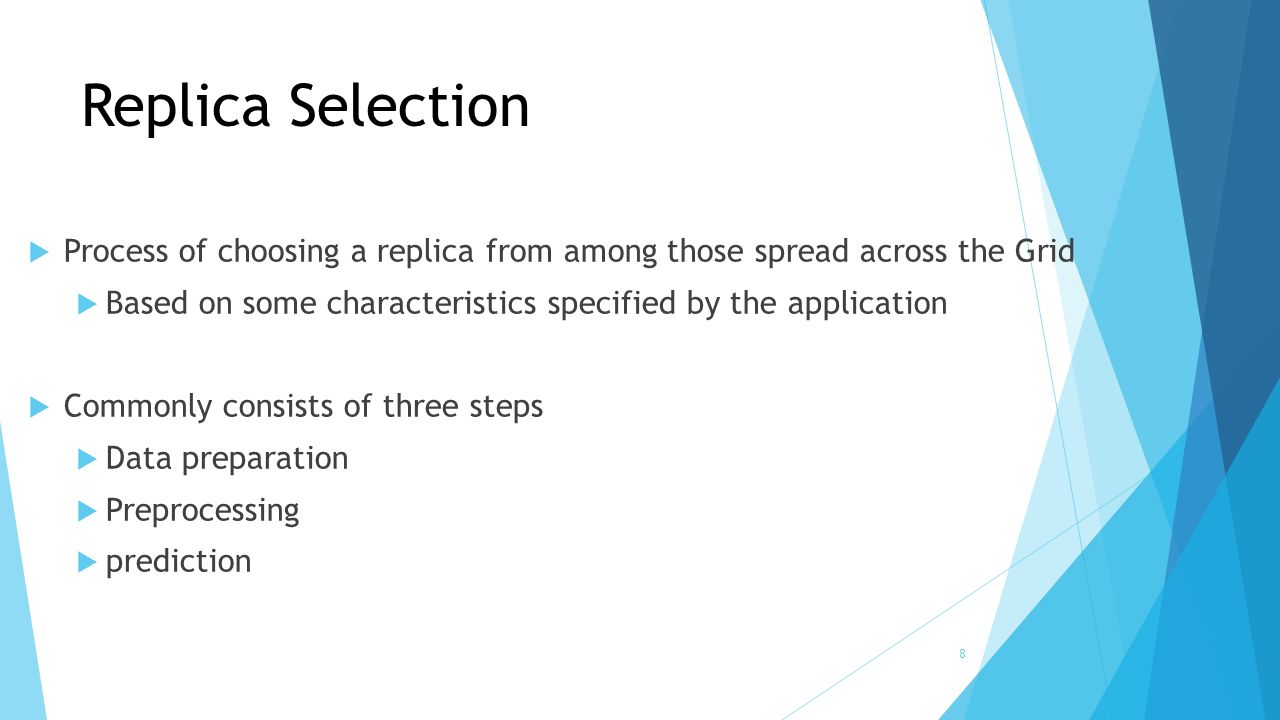 Replica Selection

Process of choosing a replica from among those spread across the Grid

Based on some characteristics specified by the application

Commonly consists of three steps

Data preparation

Preprocessing

prediction

8